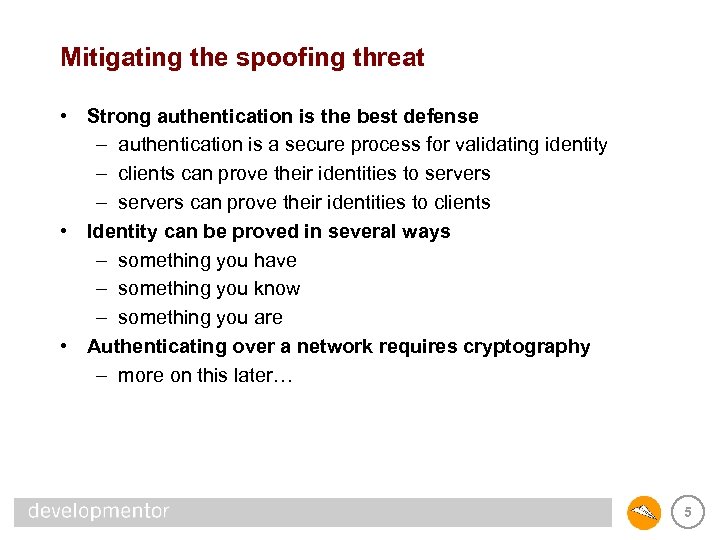 Mitigating the spoofing threat

• Strong authentication is the best defense
– authentication is a secure process for validating identity
– clients can prove their identities to servers
– servers can prove their identities to clients
• Identity can be proved in several ways
– something you have
– something you know
– something you are
• Authenticating over a network requires cryptography
– more on this later…

developmentor

5